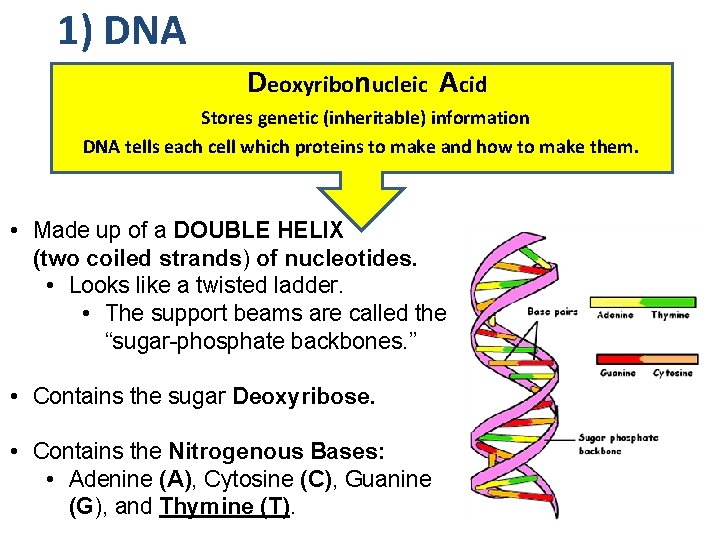 1) DNA

Deoxyribonucleic Acid
Stores genetic (inheritable) information
DNA tells each cell which proteins to make and how to make them.

• Made up of a DOUBLE HELIX (two coiled strands) of nucleotides.
  • Looks like a twisted ladder.
    • The support beams are called the "sugar-phosphate backbones."

• Contains the sugar Deoxyribose.

• Contains the Nitrogenous Bases:
  • Adenine (A), Cytosine (C), Guanine (G), and Thymine (T).

Base pairs
Adenine Thymine
Guanine Cytosine
Sugar phosphate backbone